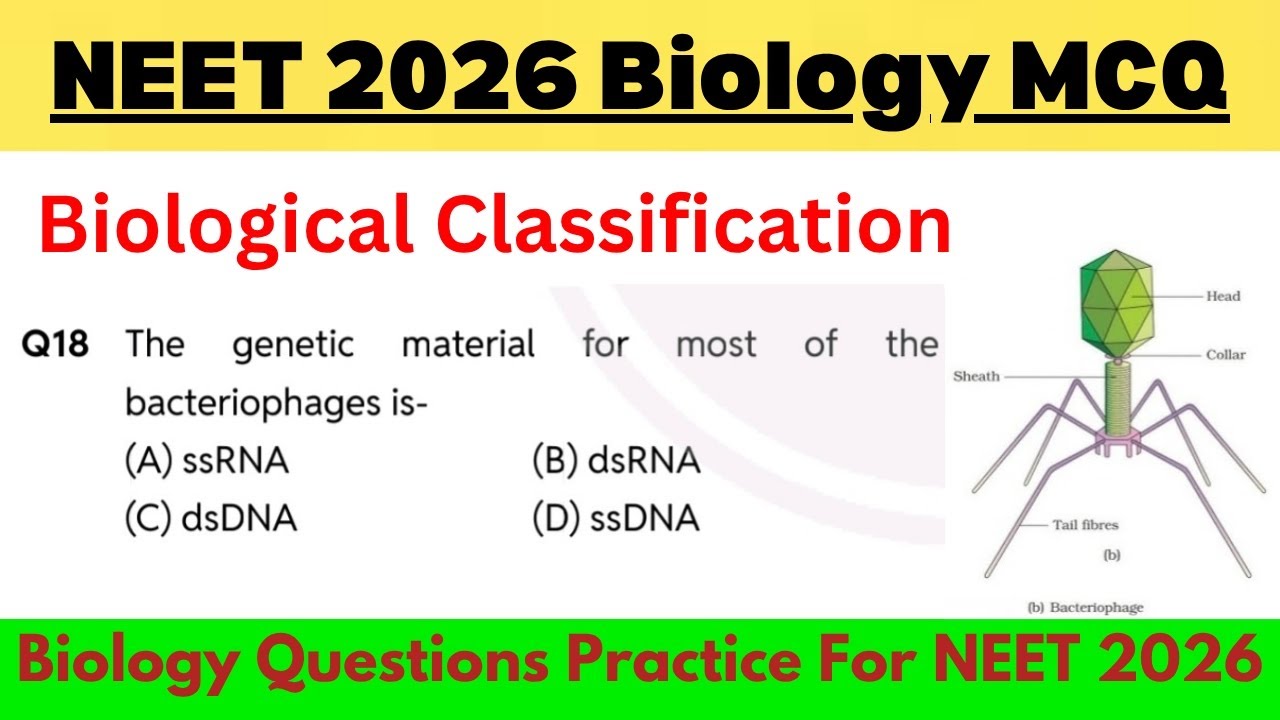 NEET 2026 Biology MCQ

Biological Classification

Q18 The genetic material for most of the bacteriophages is-
(A) ssRNA (B) dsRNA
(C) dsDNA (D) ssDNA

Head
Collar
Sheath
Tail fibres
(b)
(b) Bacteriophage

Biology Questions Practice For NEET 2026